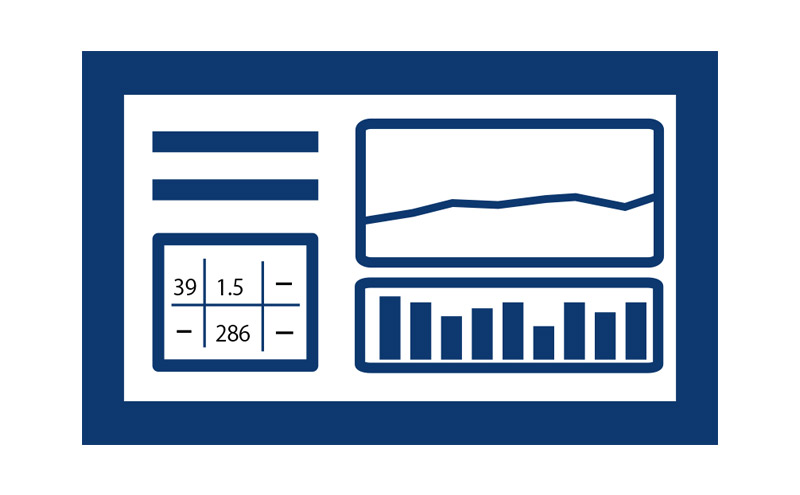 | 39 | 1.5 | – |
|---|---|---|
| – | 286 | – |